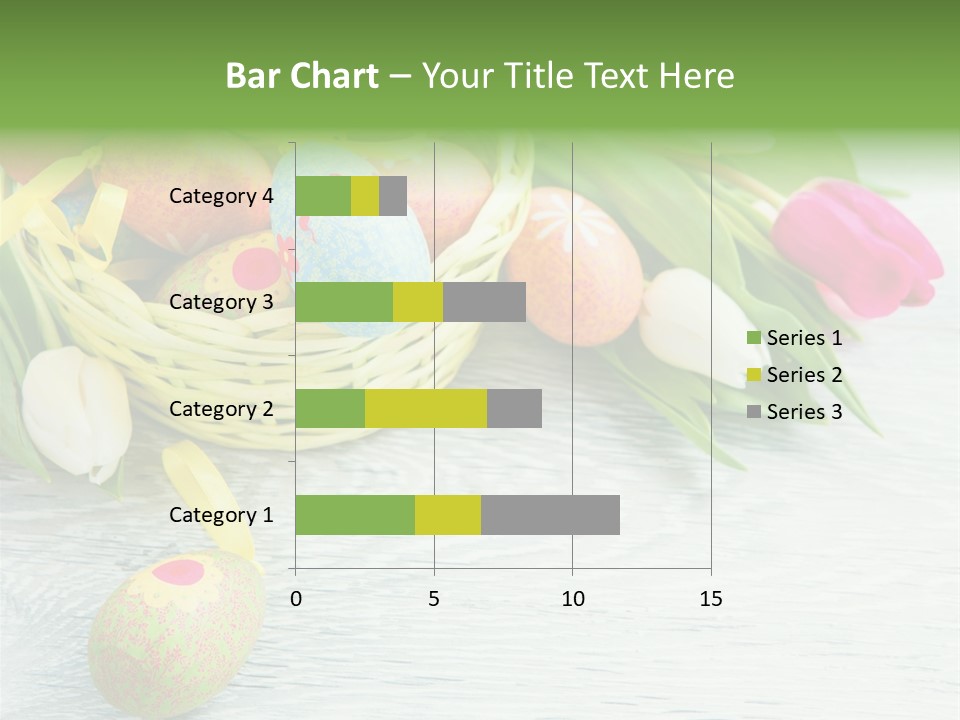 Bar Chart – Your Title Text Here

Category 4
Category 3
Category 2
Category 1

0
5
10
15

Series 1
Series 2
Series 3